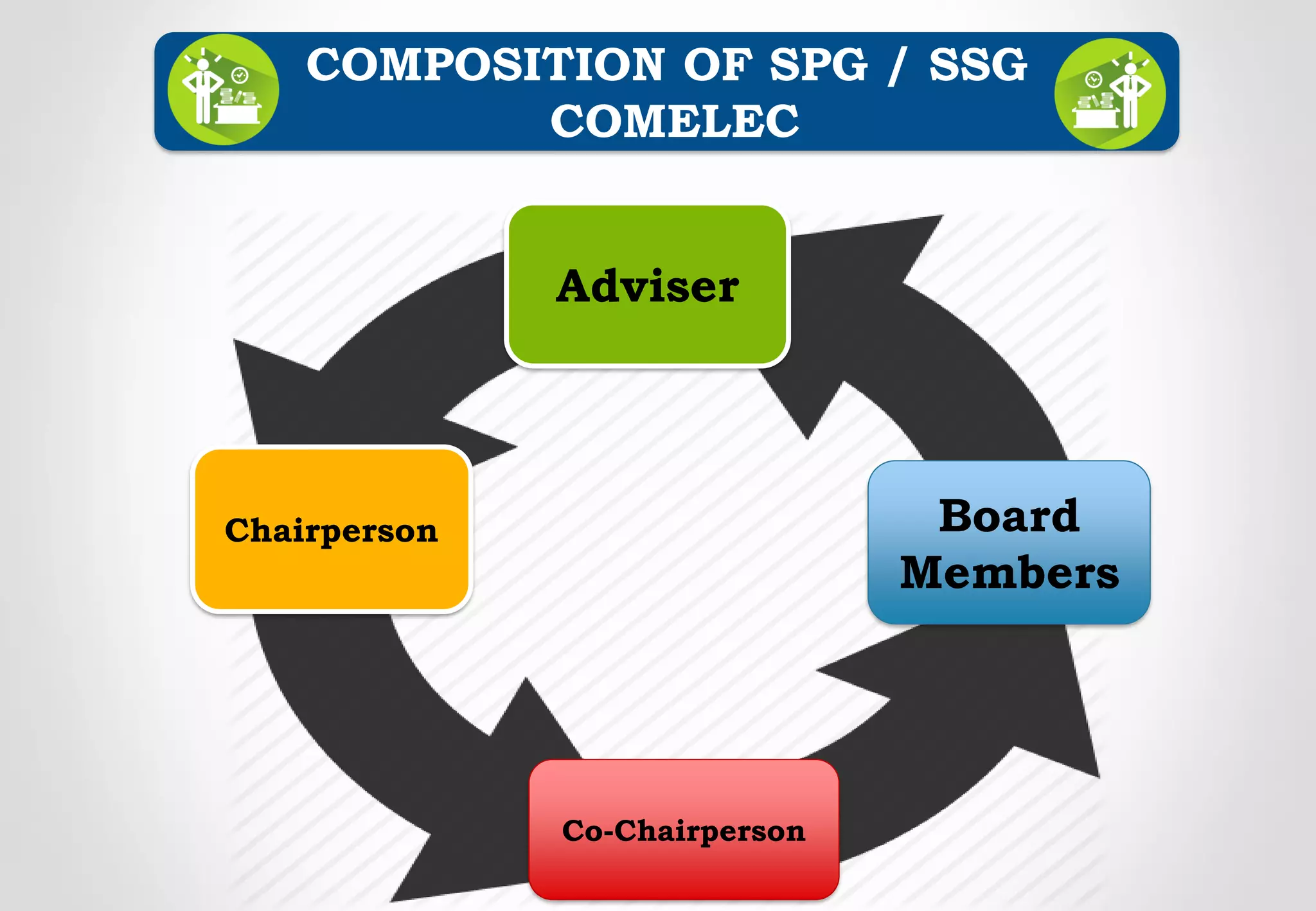 COMPOSITION OF SPG / SSG COMELEC

Adviser

Chairperson

Board Members

Co-Chairperson